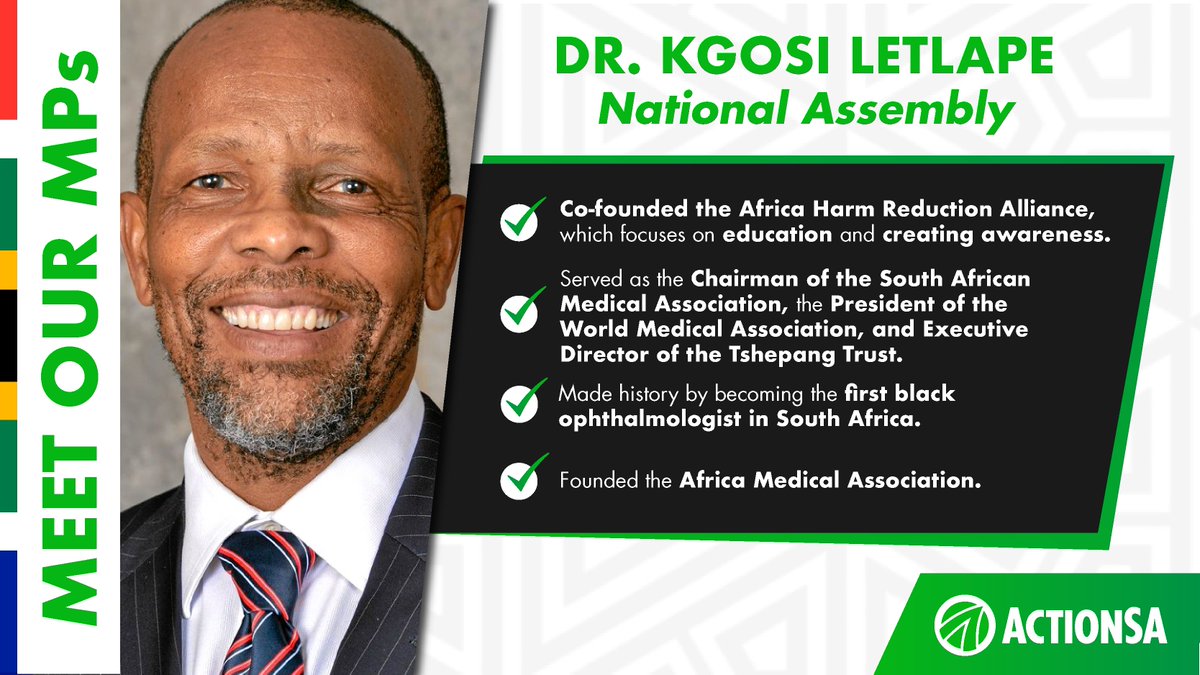 MEET OUR MPs

DR. KGOSI LETLAPE
National Assembly

Co-founded the Africa Harm Reduction Alliance, which focuses on education and creating awareness.

Served as the Chairman of the South African Medical Association, the President of the World Medical Association, and Executive Director of the Tshepang Trust.

Made history by becoming the first black ophthalmologist in South Africa.

Founded the Africa Medical Association.

ACTIONSA